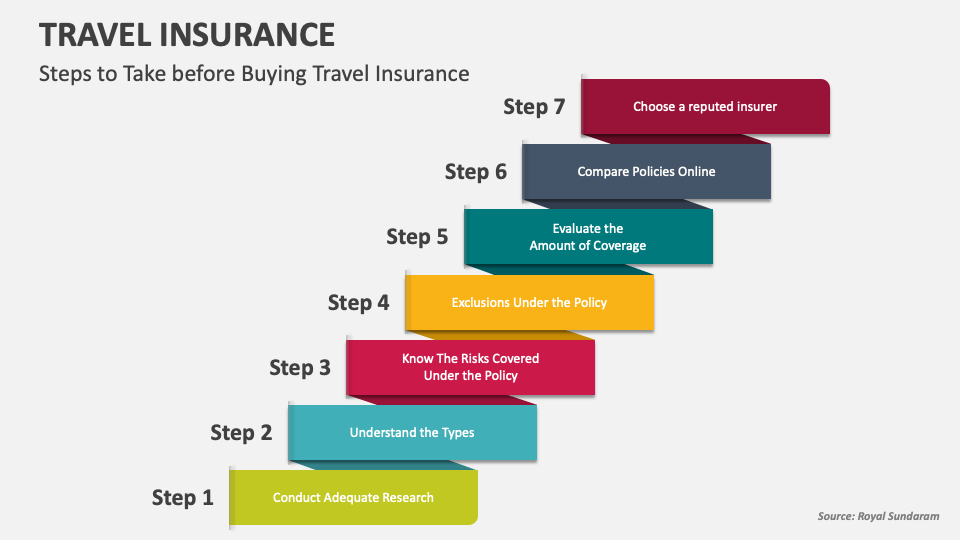 TRAVEL INSURANCE

Steps to Take before Buying Travel Insurance

Step 7 Choose a reputed insurer

Step 6 Compare Policies Online

Step 5 Evaluate the Amount of Coverage

Step 4 Exclusions Under the Policy

Step 3 Know The Risks Covered Under the Policy

Step 2 Understand the Types

Step 1 Conduct Adequate Research

Source: Royal Sundaram